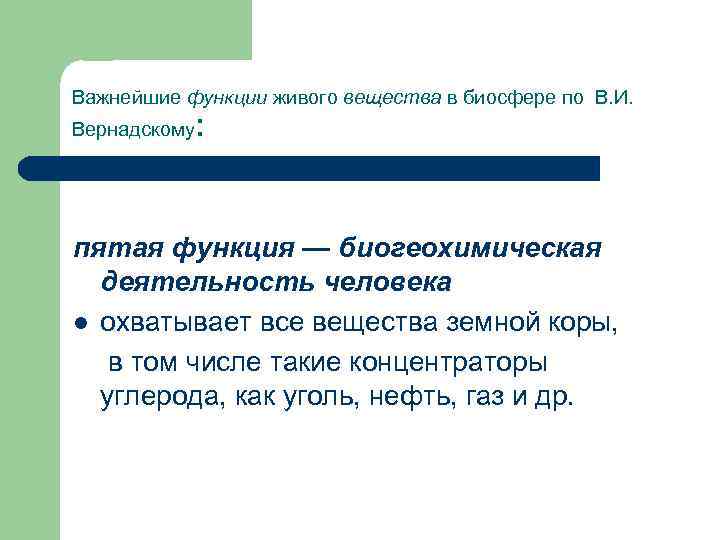 Важнейшие функции живого вещества в биосфере по В.И. Вернадскому:

пятая функция — биогеохимическая деятельность человека

● охватывает все вещества земной коры, в том числе такие концентраторы углерода, как уголь, нефть, газ и др.